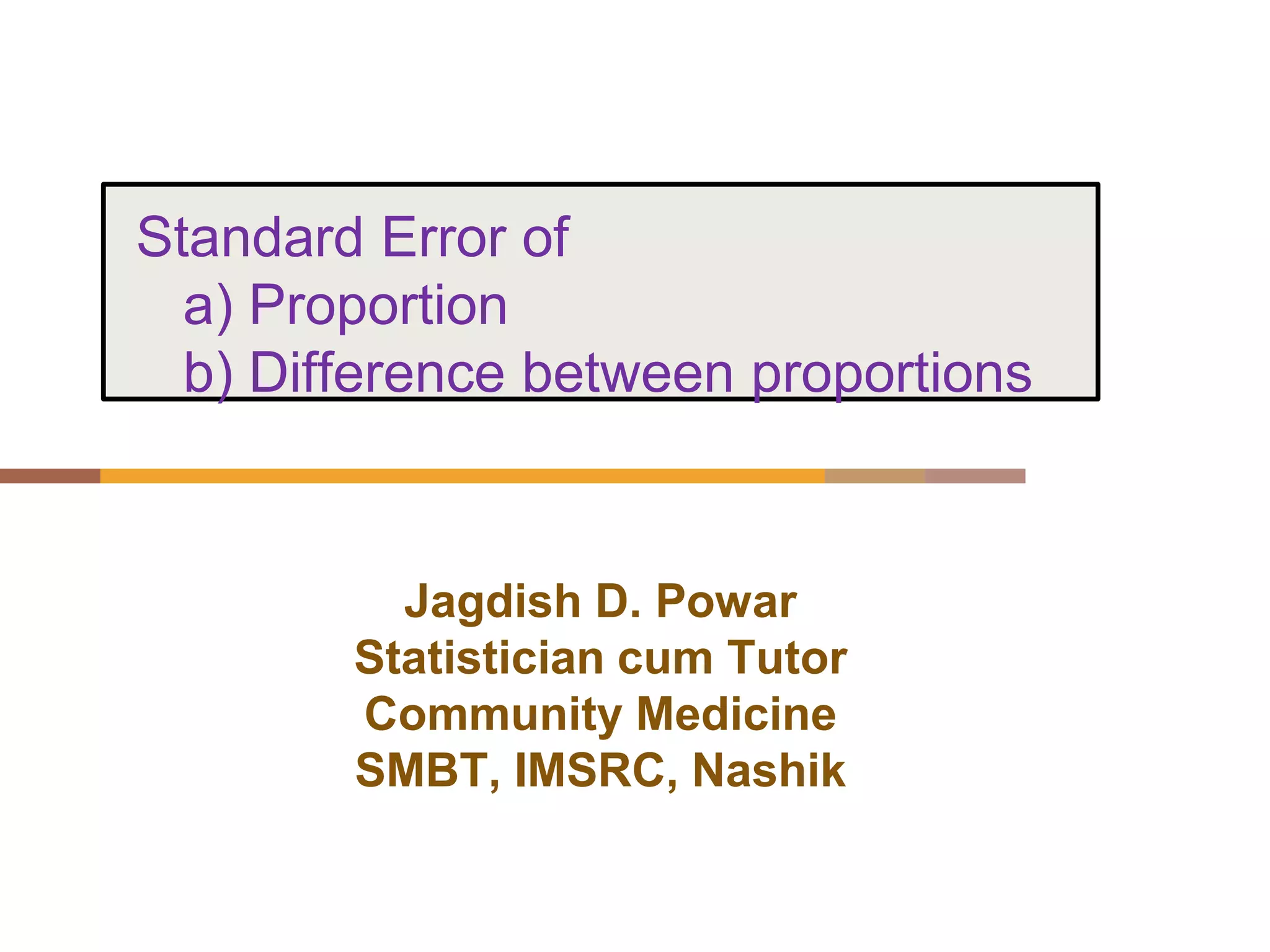 Standard Error of
a) Proportion
b) Difference between proportions

Jagdish D. Powar
Statistician cum Tutor
Community Medicine
SMBT, IMSRC, Nashik